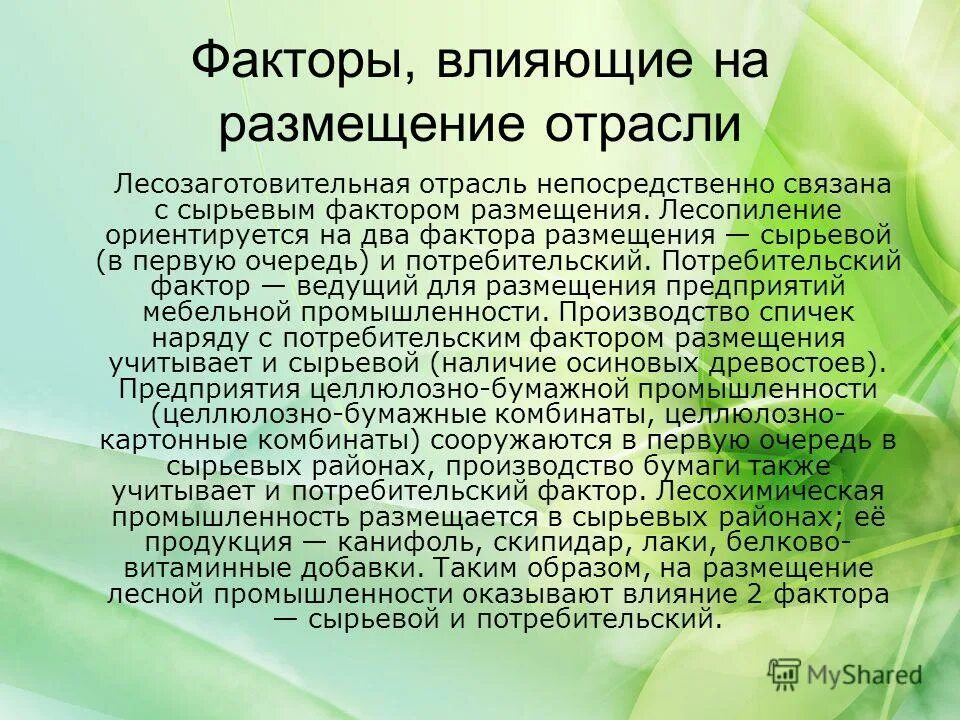 Факторы, влияющие на размещение отрасли

Лесозаготовительная отрасль непосредственно связана с сырьевым фактором размещения. Лесопиление ориентируется на два фактора размещения — сырьевой (в первую очередь) и потребительский. Потребительский фактор — ведущий для размещения предприятий мебельной промышленности. Производство спичек наряду с потребительским фактором размещения учитывает и сырьевой (наличие осиновых древостоев). Предприятия целлюлозно-бумажной промышленности (целлюлозно-бумажные комбинаты, целлюлозно-картонные комбинаты) сооружаются в первую очередь в сырьевых районах, производство бумаги также учитывает и потребительский фактор. Лесохимическая промышленность размещается в сырьевых районах; её продукция — канифоль, скипидар, лаки, белково-витаминные добавки. Таким образом, на размещение лесной промышленности оказывают влияние 2 фактора — сырьевой и потребительский.

MyShared